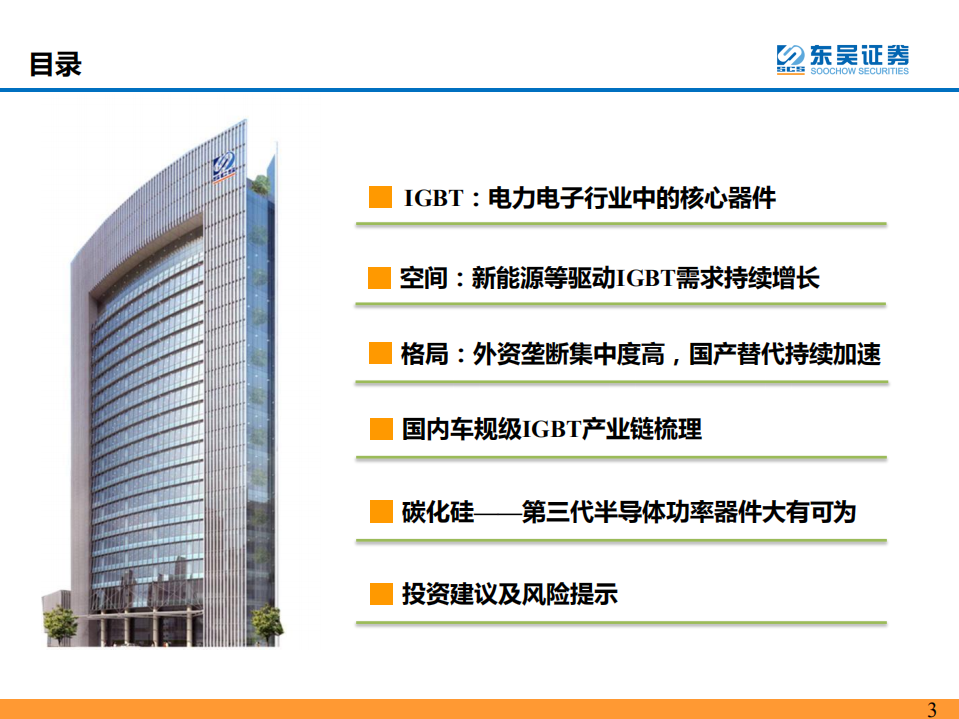 目录

SCS 东吴证券 SOOCHOW SECURITIES

IGBT：电力电子行业中的核心器件

空间：新能源等驱动IGBT需求持续增长

格局：外资垄断集中度高，国产替代持续加速

国内车规级IGBT产业链梳理

碳化硅——第三代半导体功率器件大有可为

投资建议及风险提示

3